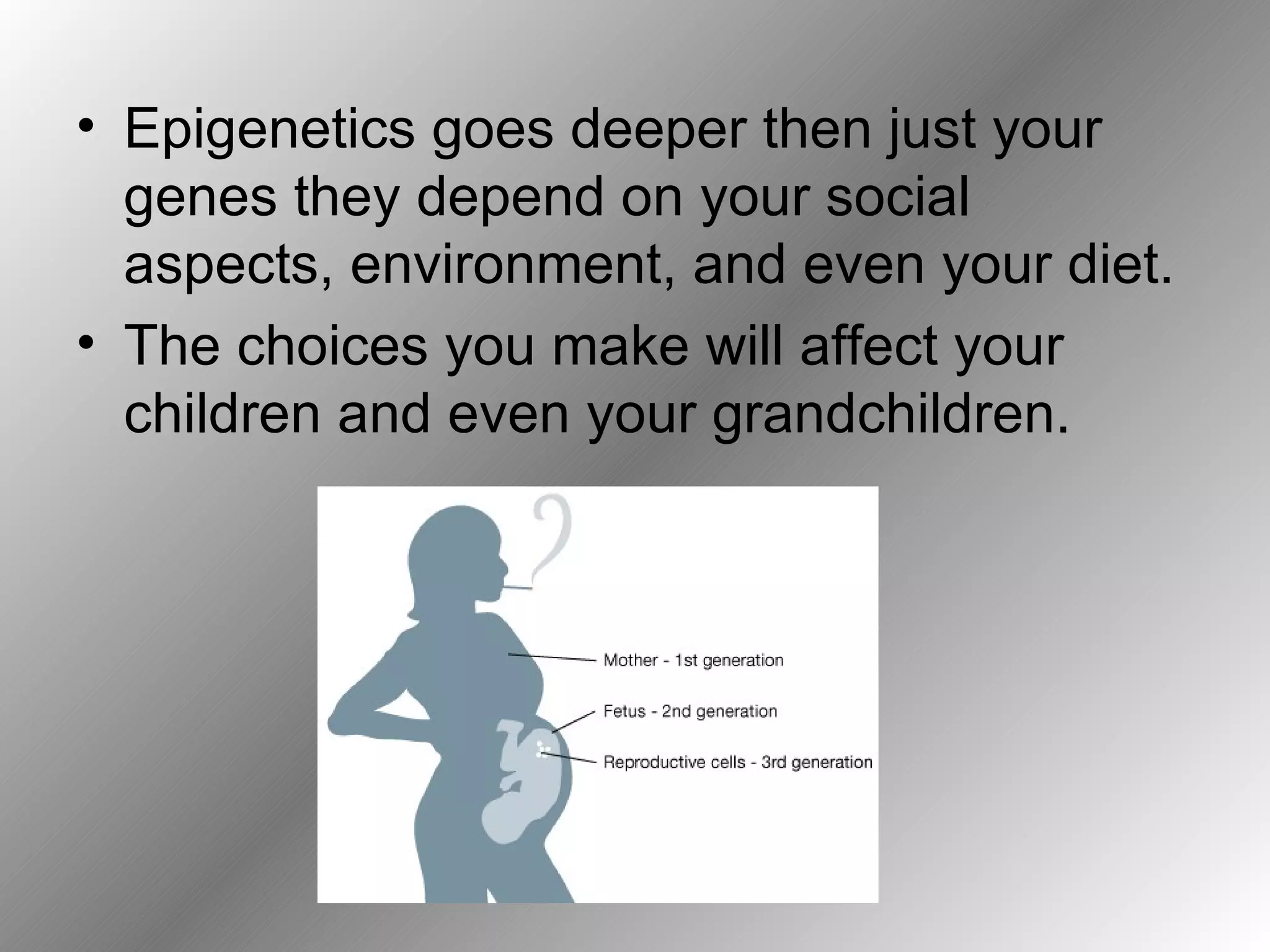 • Epigenetics goes deeper then just your genes they depend on your social aspects, environment, and even your diet.
• The choices you make will affect your children and even your grandchildren.

Mother - 1st generation
Fetus - 2nd generation
Reproductive cells - 3rd generation